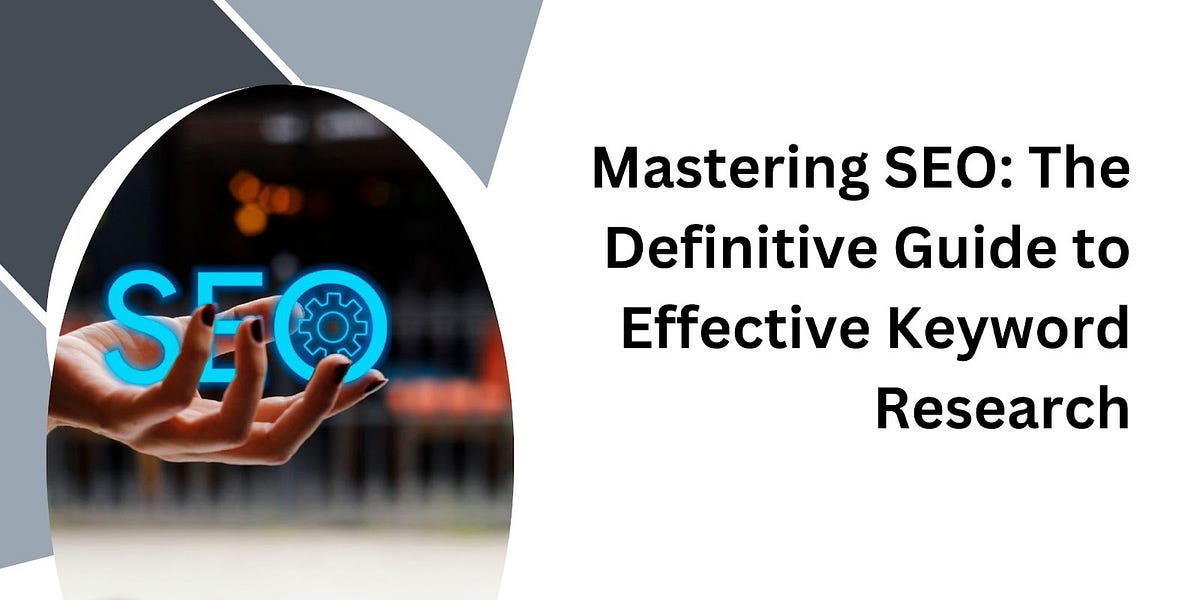 SEO

Mastering SEO: The Definitive Guide to Effective Keyword Research